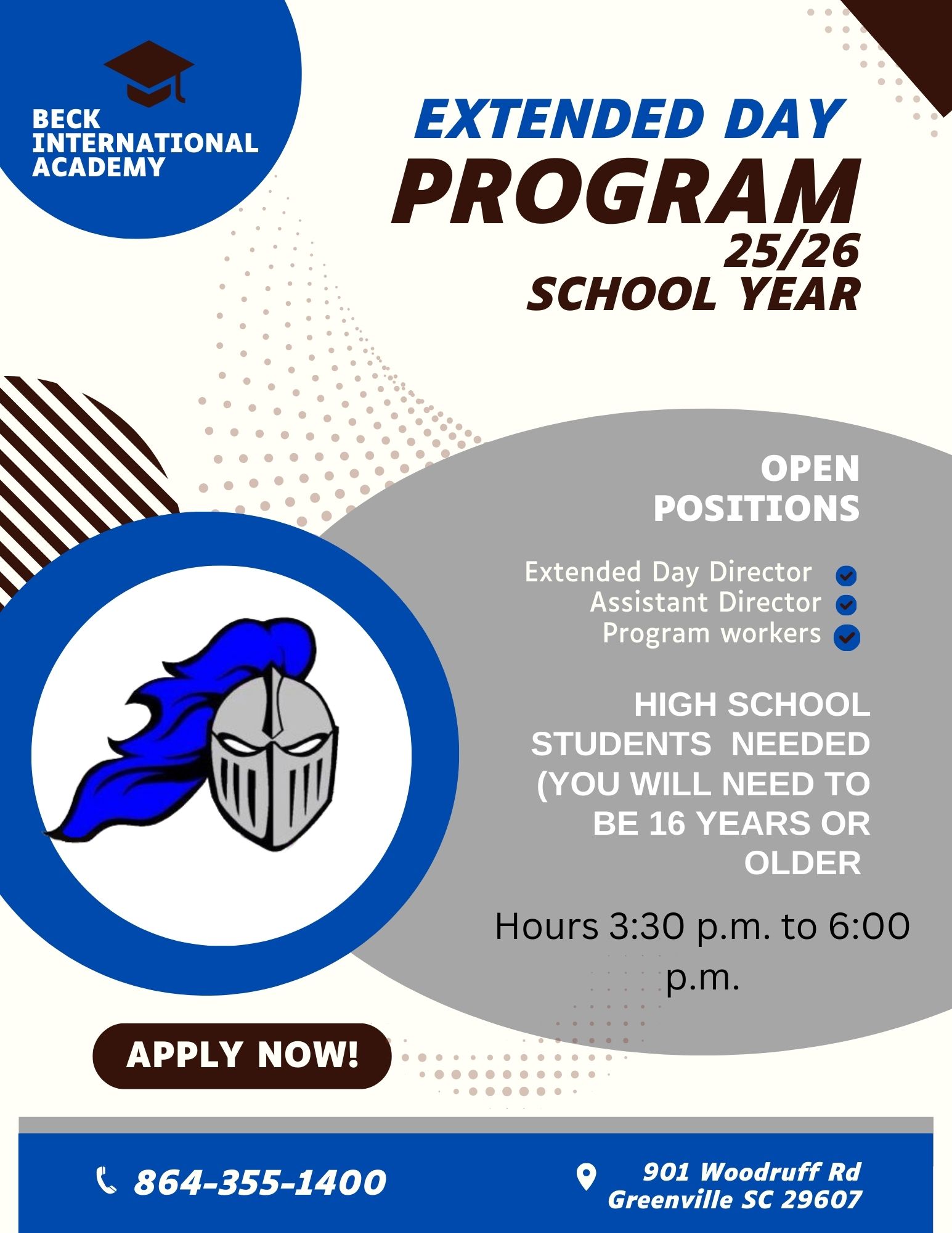 BECK INTERNATIONAL ACADEMY

EXTENDED DAY
PROGRAM
25/26
SCHOOL YEAR

OPEN POSITIONS

Extended Day Director
Assistant Director
Program workers

HIGH SCHOOL STUDENTS NEEDED (YOU WILL NEED TO BE 16 YEARS OR OLDER

Hours 3:30 p.m. to 6:00 p.m.

APPLY NOW!

864-355-1400

901 Woodruff Rd
Greenville SC 29607